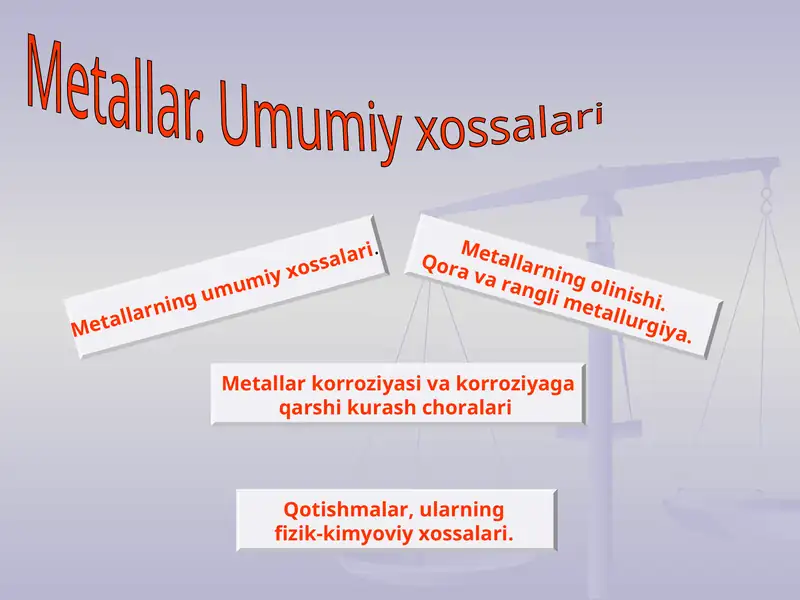 Metallar. Umumiy xossalari

Metallarning umumiy xossalari.

Metallarning olinishi.
Qora va rangli metallurgiya.

Metallar korroziyasi va korroziyaga qarshi kurash choralari

Qotishmalar, ularning fizik-kimyoviy xossalari.